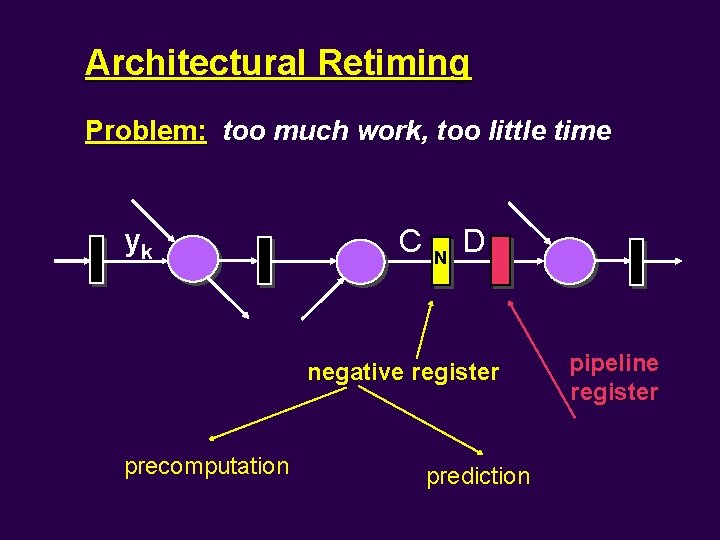 Architectural Retiming

Problem: too much work, too little time

$y_k$

C N D

negative register

pipeline register

precomputation

prediction